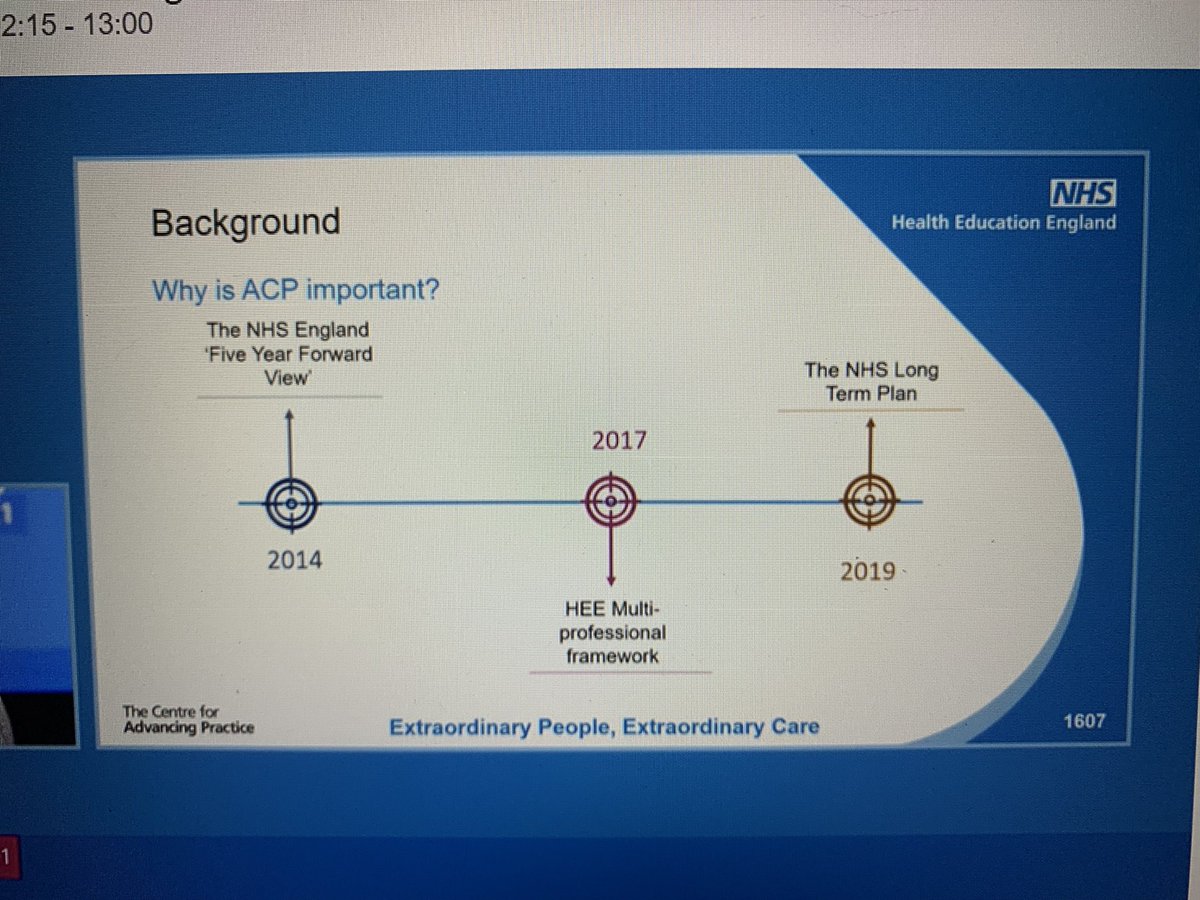 2:15 - 13:00

NHS
Health Education England

Background

Why is ACP important?

The NHS England 'Five Year Forward View'

2014

2017

HEE Multi-professional framework

The NHS Long Term Plan

2019

The Centre for Advancing Practice

Extraordinary People, Extraordinary Care

1607

1

1